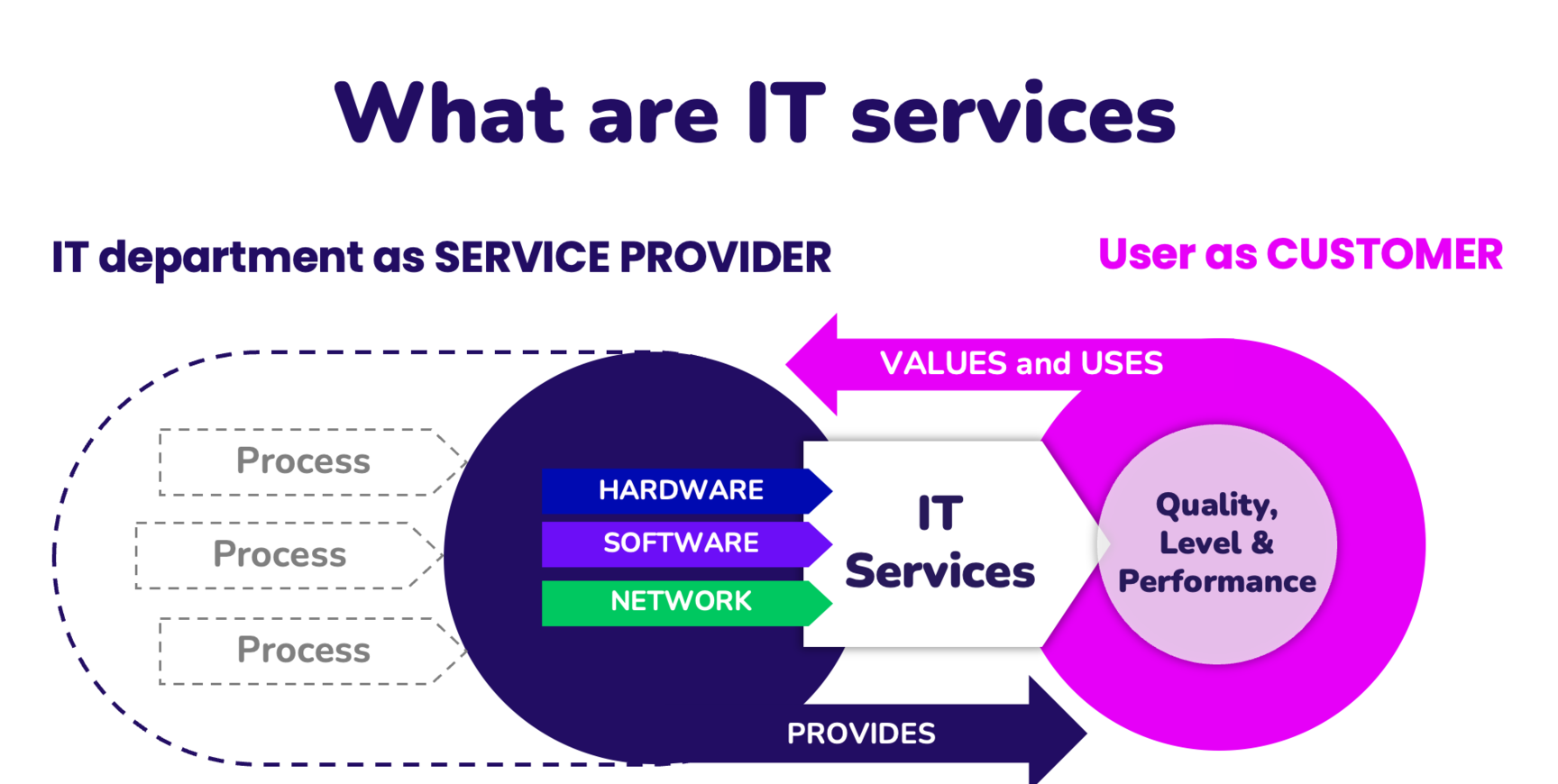 What are IT services

IT department as SERVICE PROVIDER

User as CUSTOMER

VALUES and USES

Process

Process

Process

HARDWARE

SOFTWARE

NETWORK

IT Services

Quality, Level & Performance

PROVIDES